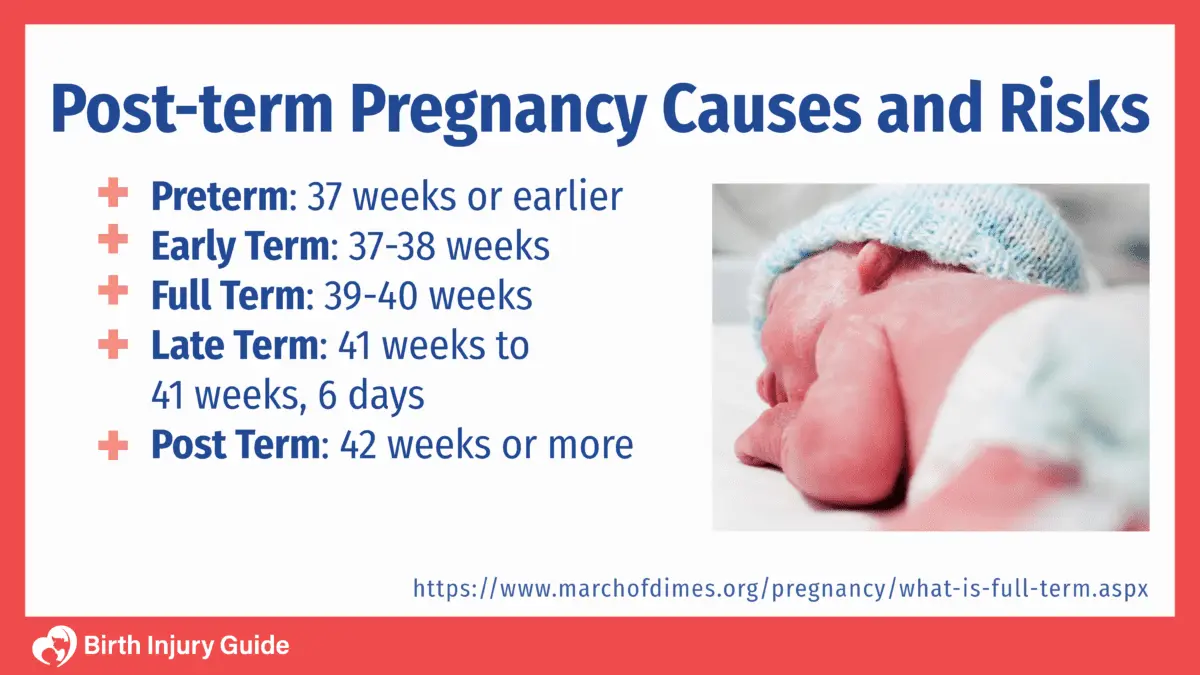 Post-term Pregnancy Causes and Risks

Preterm: 37 weeks or earlier
Early Term: 37-38 weeks
Full Term: 39-40 weeks
Late Term: 41 weeks to 41 weeks, 6 days
Post Term: 42 weeks or more

https://www.marchofdimes.org/pregnancy/what-is-full-term.aspx

Birth Injury Guide